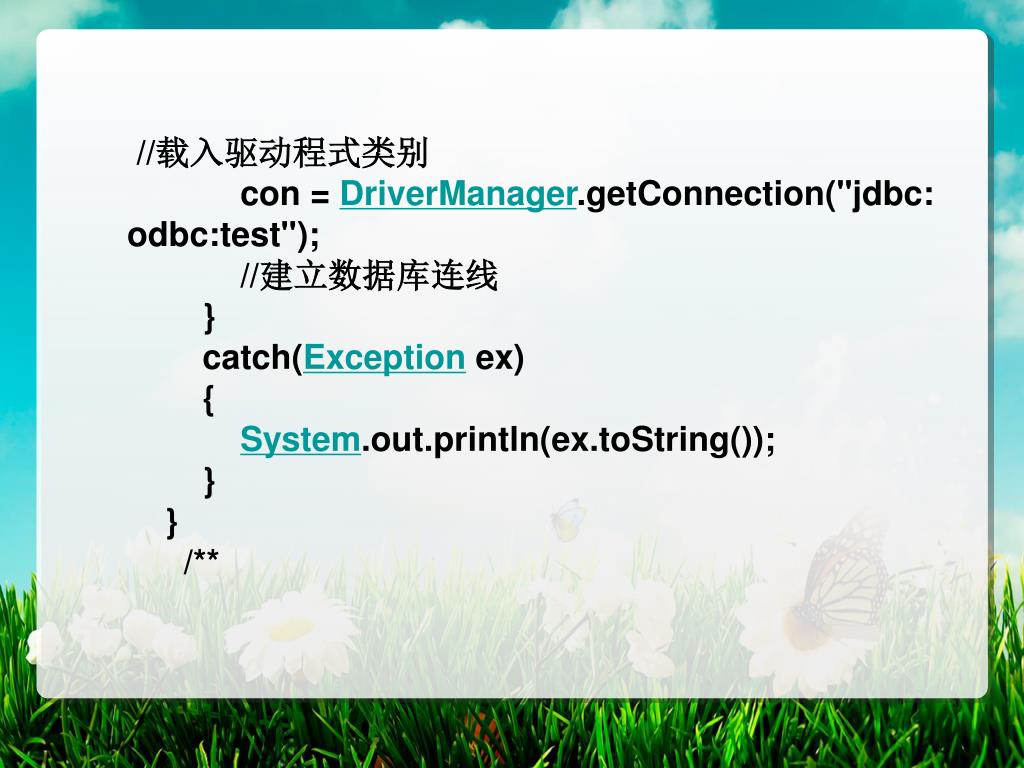 //载入驱动程式类别
con = DriverManager.getConnection("jdbc:odbc:test");
//建立数据库连线
}
catch(Exception ex)
{
System.out.println(ex.toString());
}
}
/**